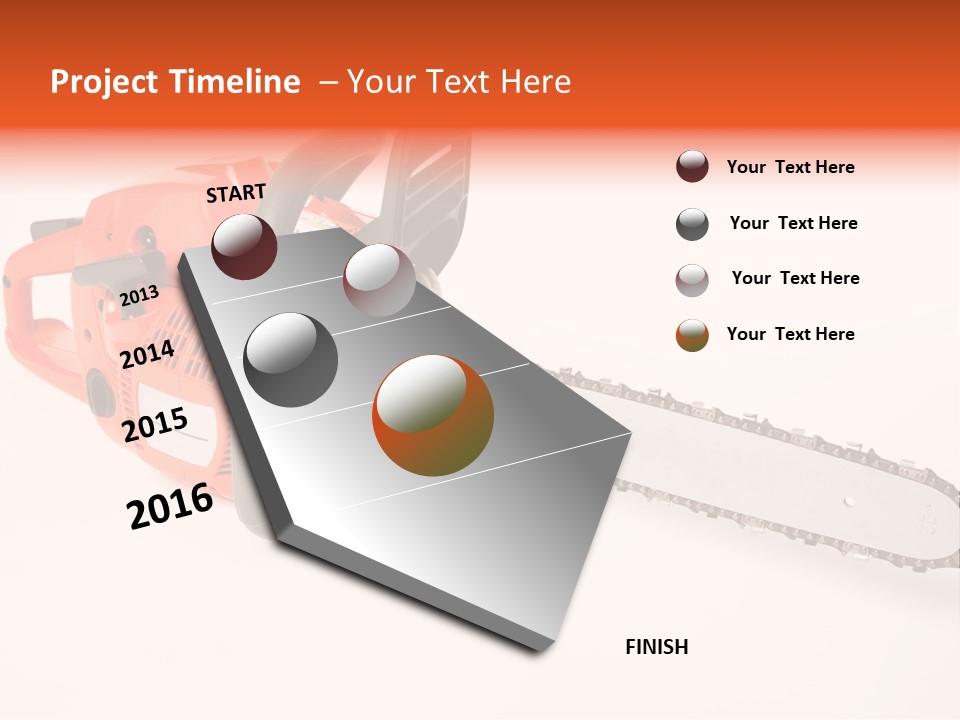 Project Timeline – Your Text Here

START

2013

2014

2015

2016

FINISH

Your Text Here

Your Text Here

Your Text Here

Your Text Here